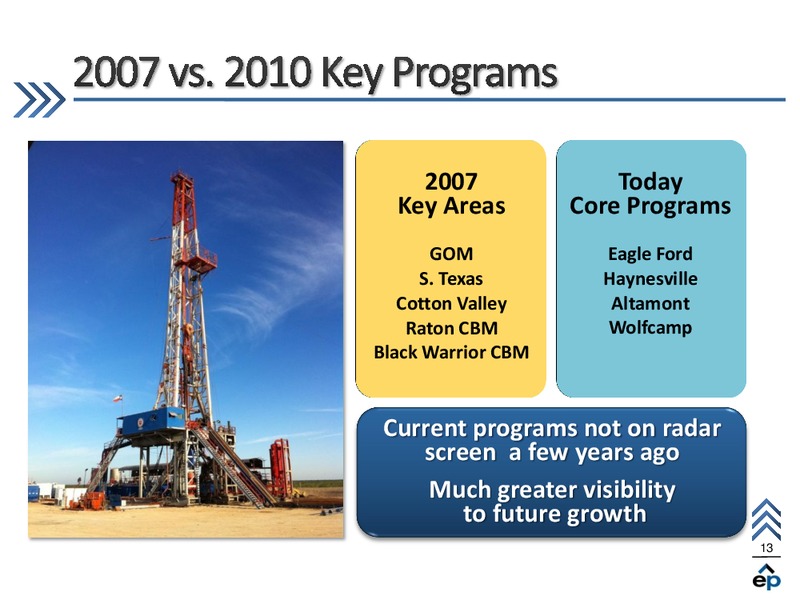 2007 vs. 2010 Key Programs

2007
Key Areas

GOM
S. Texas
Cotton Valley
Raton CBM
Black Warrior CBM

Today
Core Programs

Eagle Ford
Haynesville
Altamont
Wolfcamp

Current programs not on radar screen a few years ago

Much greater visibility to future growth

13

ep